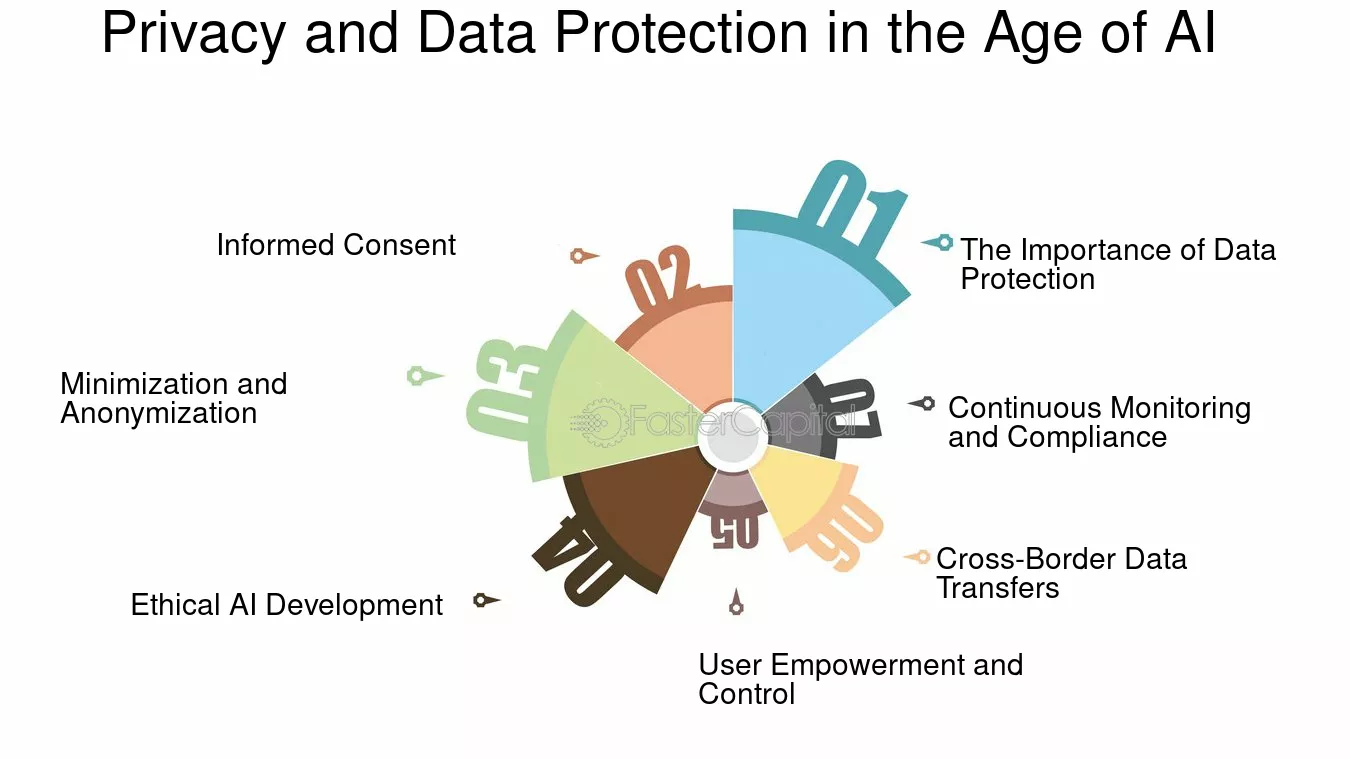 Privacy and Data Protection in the Age of AI

01

The Importance of Data Protection

02

Informed Consent

03

Minimization and Anonymization

04

Ethical AI Development

05

User Empowerment and Control

06

Cross-Border Data Transfers

07

Continuous Monitoring and Compliance

FasterCapital